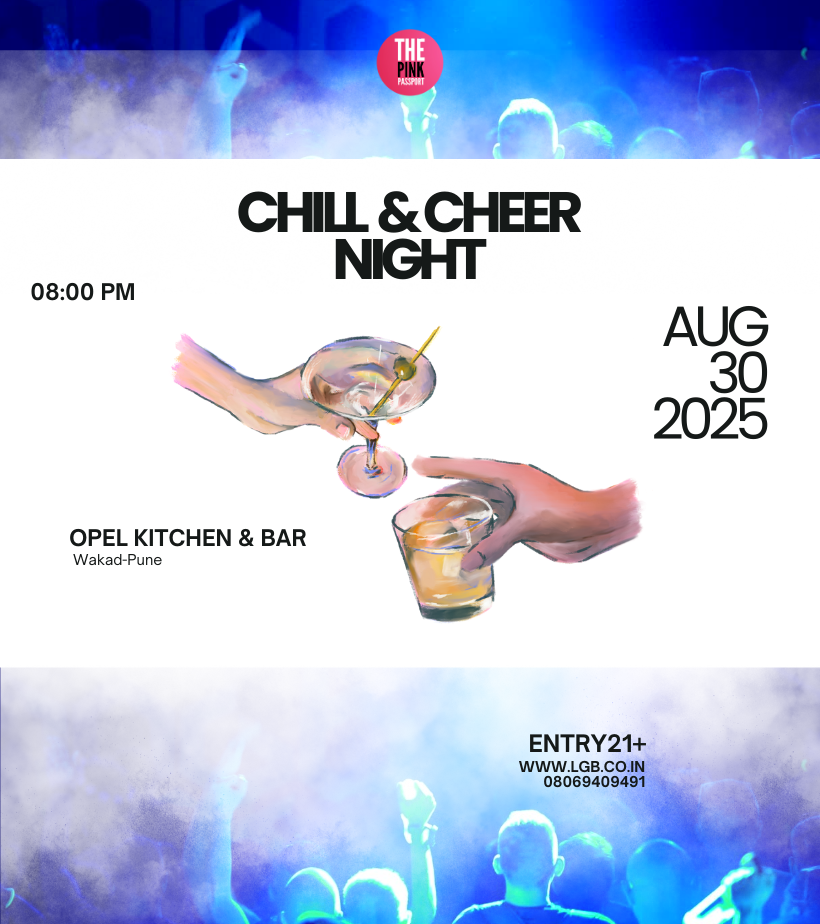 THE PINK PASSPORT

CHILL & CHEER NIGHT

08:00 PM

AUG 30 2025

OPEL KITCHEN & BAR
Wakad-Pune

ENTRY21+
WWW.LGB.CO.IN
08069409491